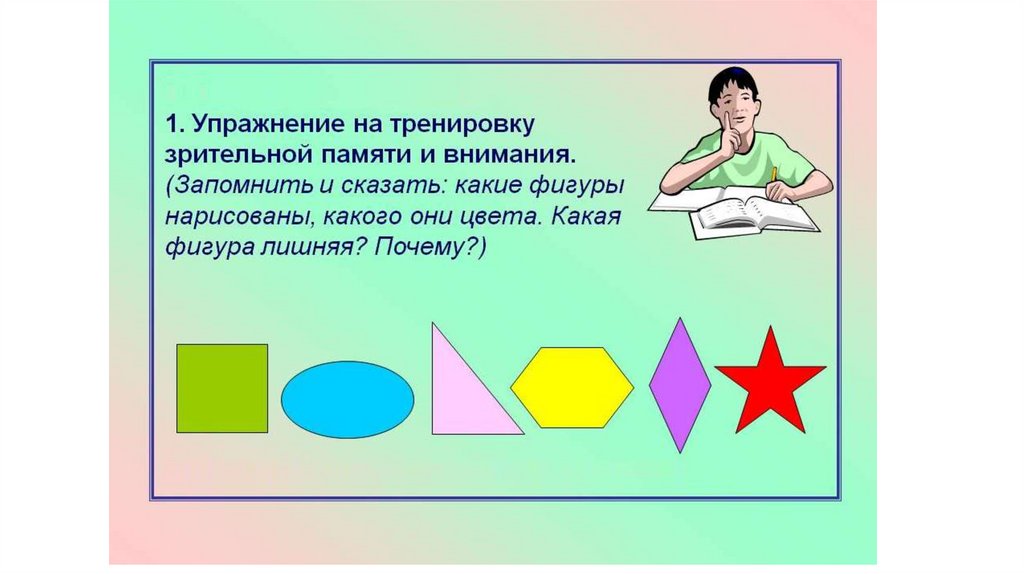 1. Упражнение на тренировку зрительной памяти и внимания.
(Запомнить и сказать: какие фигуры нарисованы, какого они цвета. Какая фигура лишняя? Почему?)